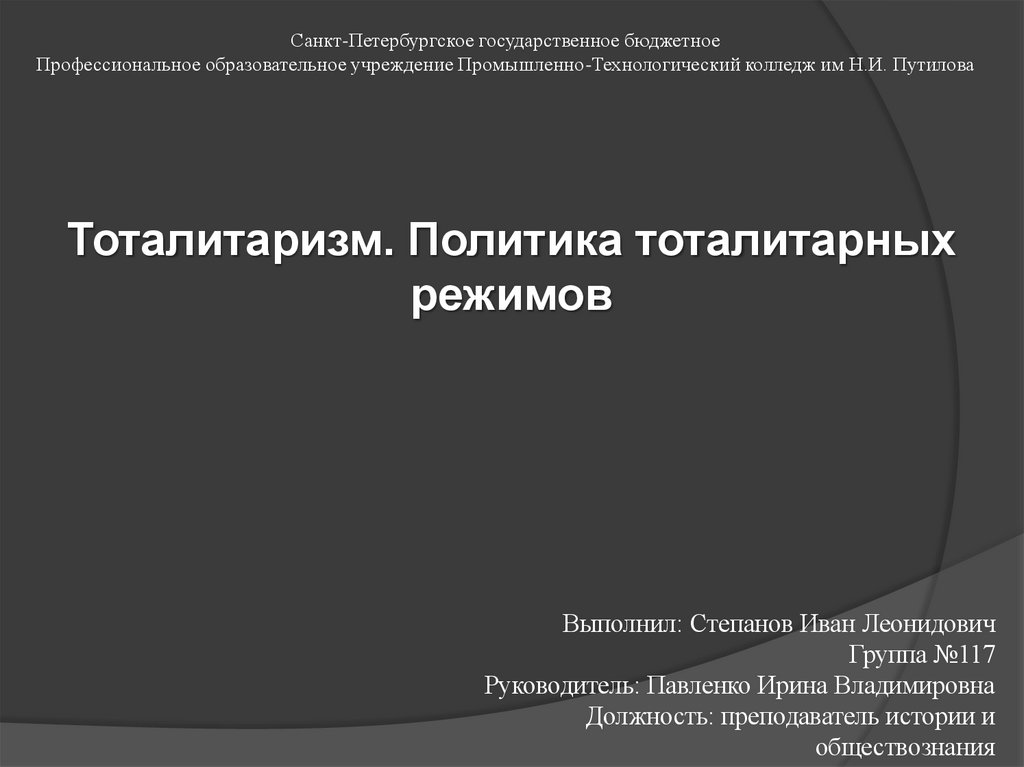 Санкт-Петербургское государственное бюджетное
Профессиональное образовательное учреждение Промышленно-Технологический колледж им Н.И. Путилова

Тоталитаризм. Политика тоталитарных режимов

Выполнил: Степанов Иван Леонидович
Группа №117
Руководитель: Павленко Ирина Владимировна
Должность: преподаватель истории и обществознания